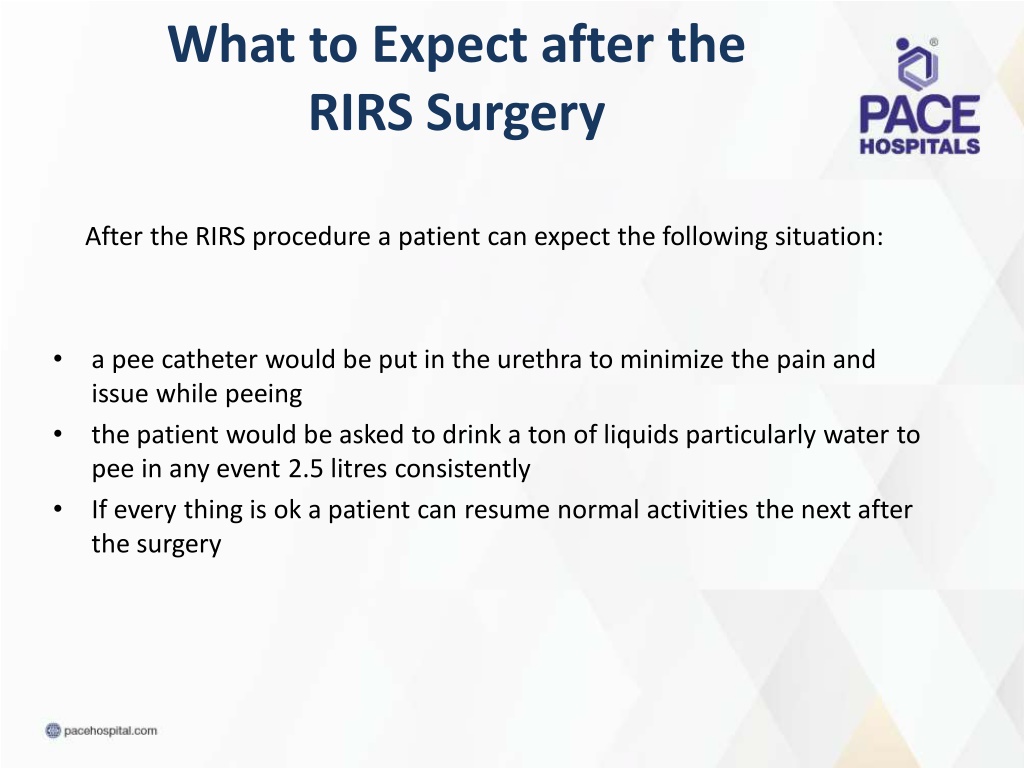 What to Expect after the RIRS Surgery

PACE HOSPITALS

After the RIRS procedure a patient can expect the following situation:

• a pee catheter would be put in the urethra to minimize the pain and issue while peeing
• the patient would be asked to drink a ton of liquids particularly water to pee in any event 2.5 litres consistently
• If every thing is ok a patient can resume normal activities the next after the surgery

pacehospital.com